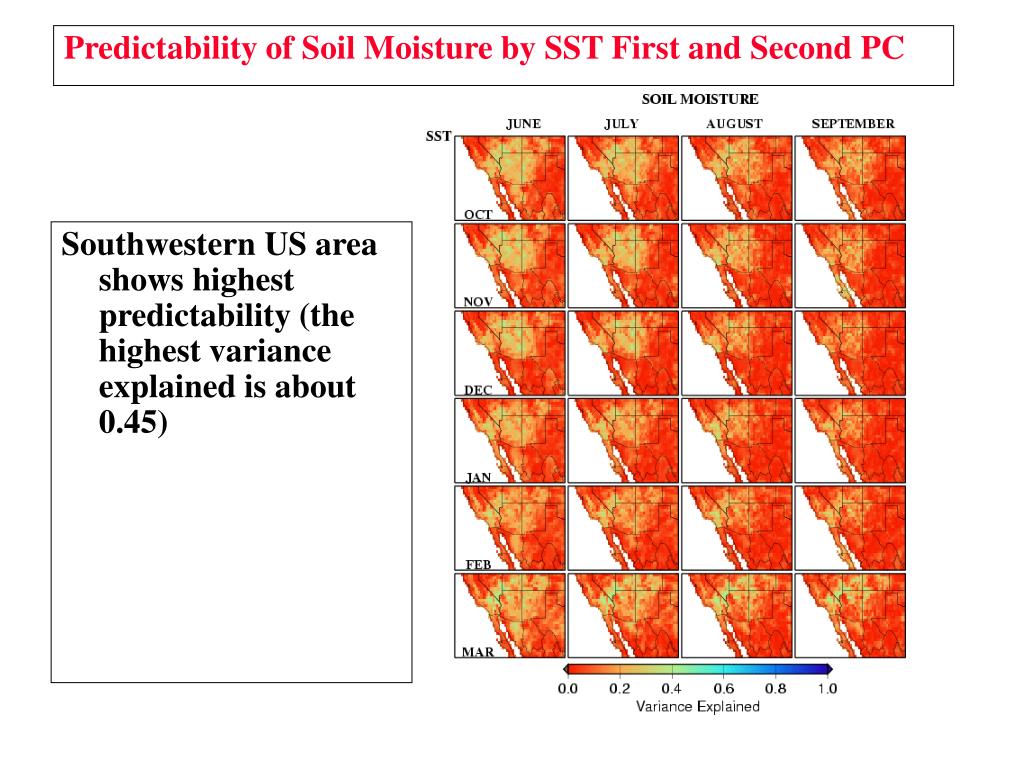 Predictability of Soil Moisture by SST First and Second PC

Southwestern US area shows highest predictability (the highest variance explained is about 0.45)

SOIL MOISTURE

SST

JUNE JULY AUGUST SEPTEMBER

OCT

NOV

DEC

JAN

FEB

MAR

0.0 0.2 0.4 0.6 0.8 1.0

Variance Explained